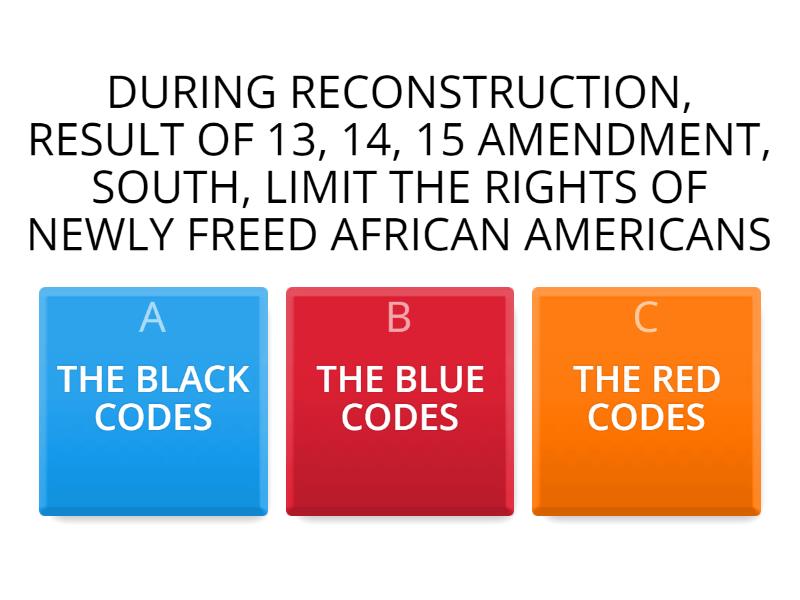 DURING RECONSTRUCTION, RESULT OF 13, 14, 15 AMENDMENT, SOUTH, LIMIT THE RIGHTS OF NEWLY FREED AFRICAN AMERICANS

A
THE BLACK CODES

B
THE BLUE CODES

C
THE RED CODES